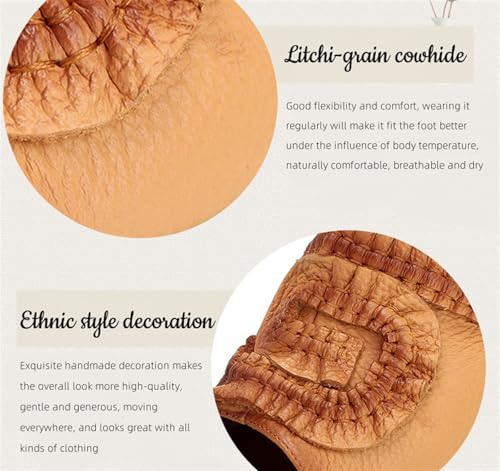 Litchi-grain cowhide

Good flexibility and comfort, wearing it regularly will make it fit the foot better under the influence of body temperature, naturally comfortable, breathable and dry

Ethnic style decoration

Exquisite handmade decoration makes the overall look more high-quality, gentle and generous, moving everywhere, and looks great with all kinds of clothing